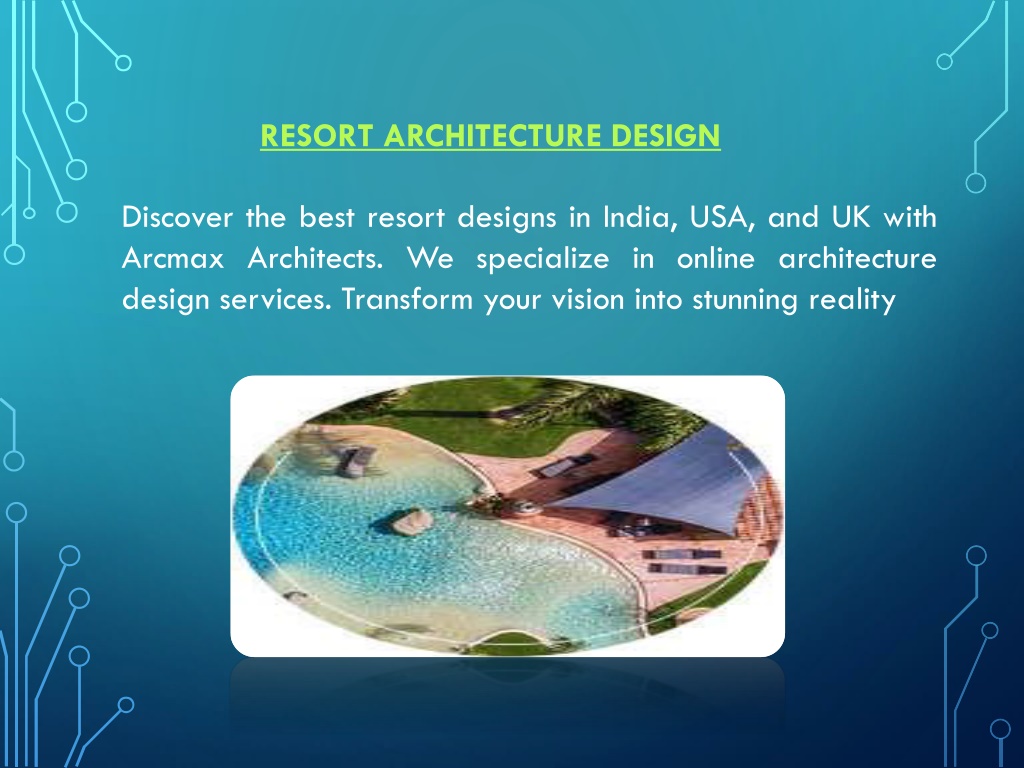 RESORT ARCHITECTURE DESIGN

Discover the best resort designs in India, USA, and UK with Arcmax Architects. We specialize in online architecture design services. Transform your vision into stunning reality